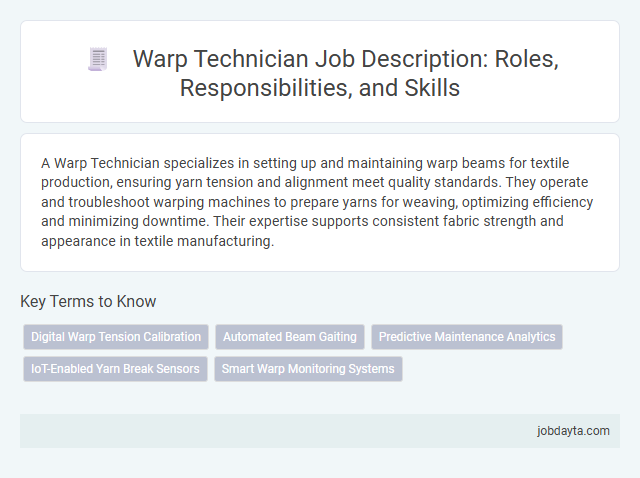 Warp Technician Job Description: Roles, Responsibilities, and Skills

A Warp Technician specializes in setting up and maintaining warp beams for textile production, ensuring yarn tension and alignment meet quality standards. They operate and troubleshoot warping machines to prepare yarns for weaving, optimizing efficiency and minimizing downtime. Their expertise supports consistent fabric strength and appearance in textile manufacturing.

Key Terms to Know

Digital Warp Tension Calibration
Automated Beam Gaiting
Predictive Maintenance Analytics
IoT-Enabled Yarn Break Sensors
Smart Warp Monitoring Systems

jobdayta.com